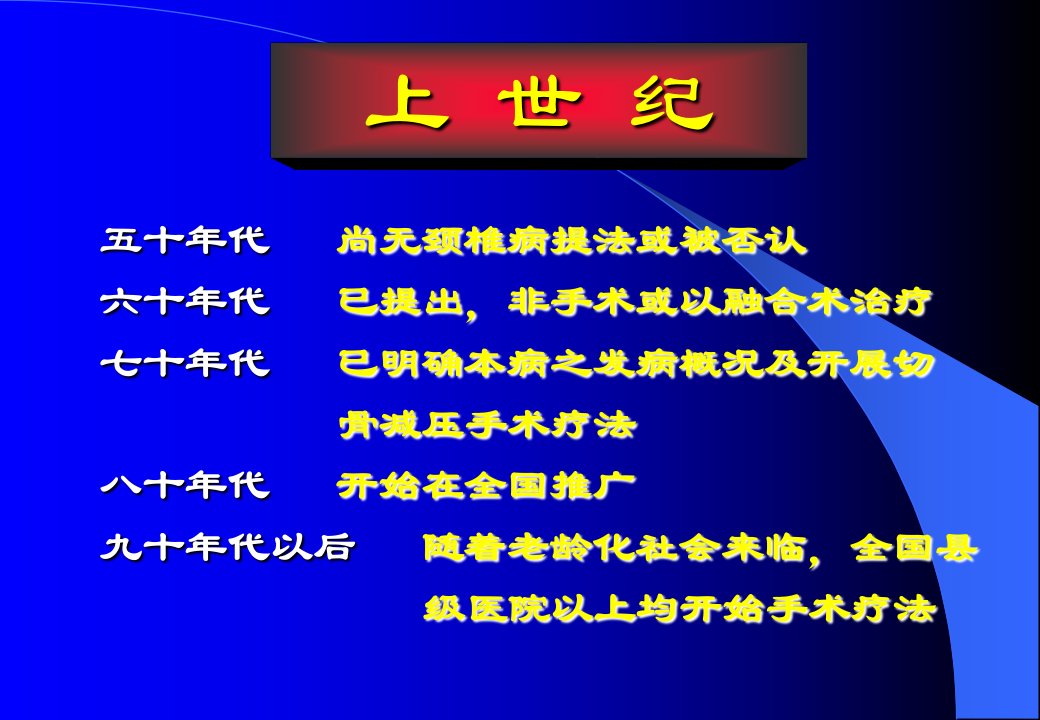 上 世 纪

五十年代 尚无颈椎病提法或被否认

六十年代 已提出，非手术或以融合术治疗

七十年代 已明确本病之发病概况及开展切骨减压手术疗法

八十年代 开始在全国推广

九十年代以后 随着老龄化社会来临，全国县级医院以上均开始手术疗法